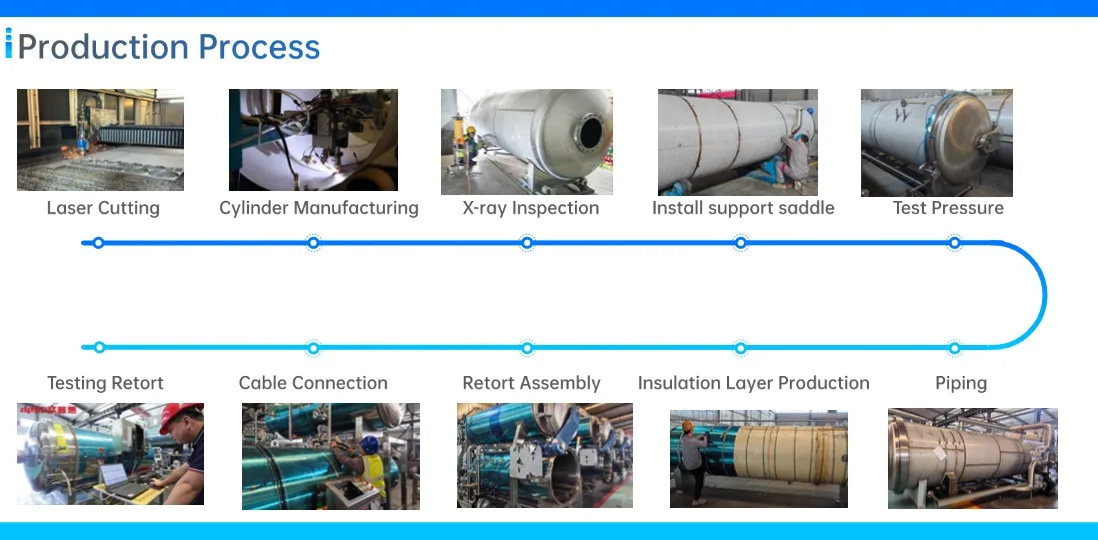 Production Process

Laser Cutting
Cylinder Manufacturing
X-ray Inspection
Install support saddle
Test Pressure

Testing Retort
Cable Connection
Retort Assembly
Insulation Layer Production
Piping